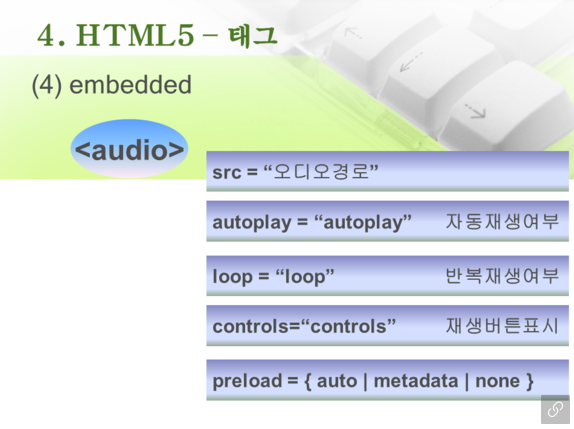 4. HTML5 – 태그

(4) embedded

<audio>

src = “오디오경로”

autoplay = “autoplay” 자동재생여부

loop = “loop” 반복재생여부

controls=“controls” 재생버튼표시

preload = { auto | metadata | none }